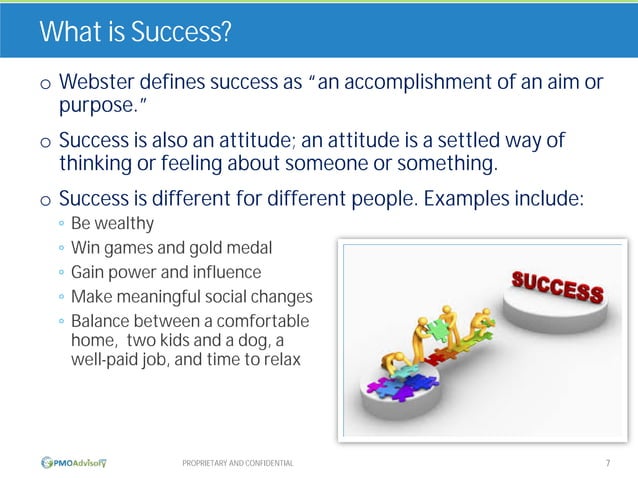 What is Success?

o Webster defines success as "an accomplishment of an aim or purpose."

o Success is also an attitude; an attitude is a settled way of thinking or feeling about someone or something.

o Success is different for different people. Examples include:
◦ Be wealthy
◦ Win games and gold medal
◦ Gain power and influence
◦ Make meaningful social changes
◦ Balance between a comfortable home, two kids and a dog, a well-paid job, and time to relax

SUCCESS

PMOAdvisory

PROPRIETARY AND CONFIDENTIAL

7